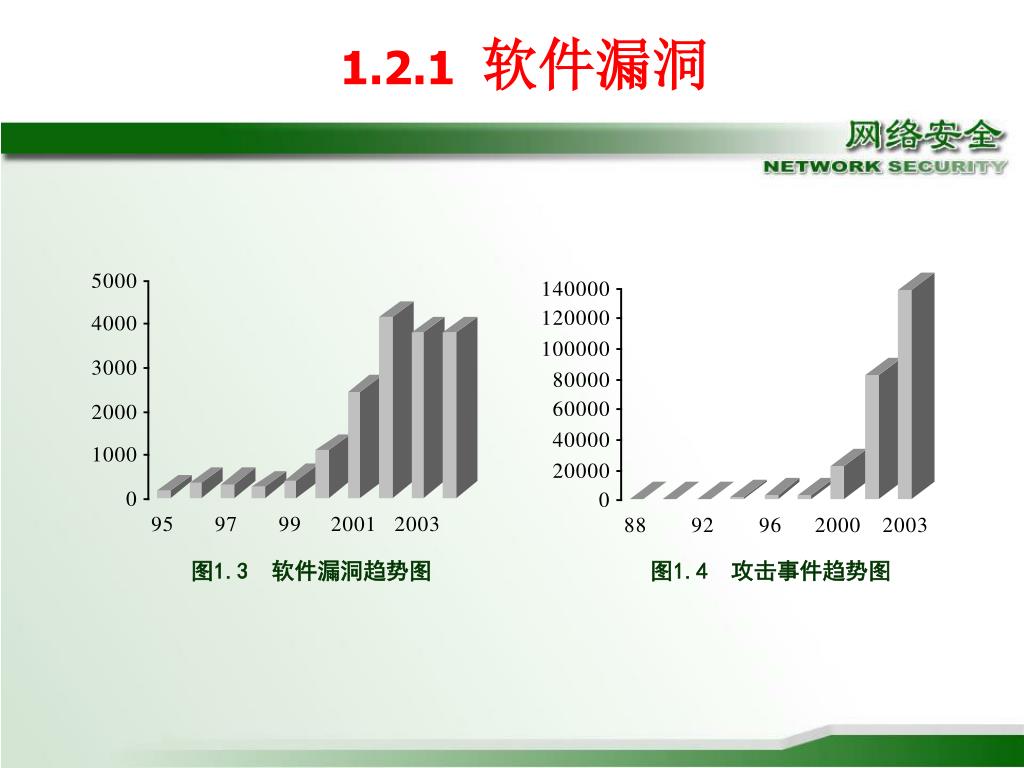 1.2.1 软件漏洞

网络安全
NETWORK SECURITY

5000
4000
3000
2000
1000
0
95 97 99 2001 2003

图1.3 软件漏洞趋势图

140000
120000
100000
80000
60000
40000
20000
0
88 92 96 2000 2003

图1.4 攻击事件趋势图